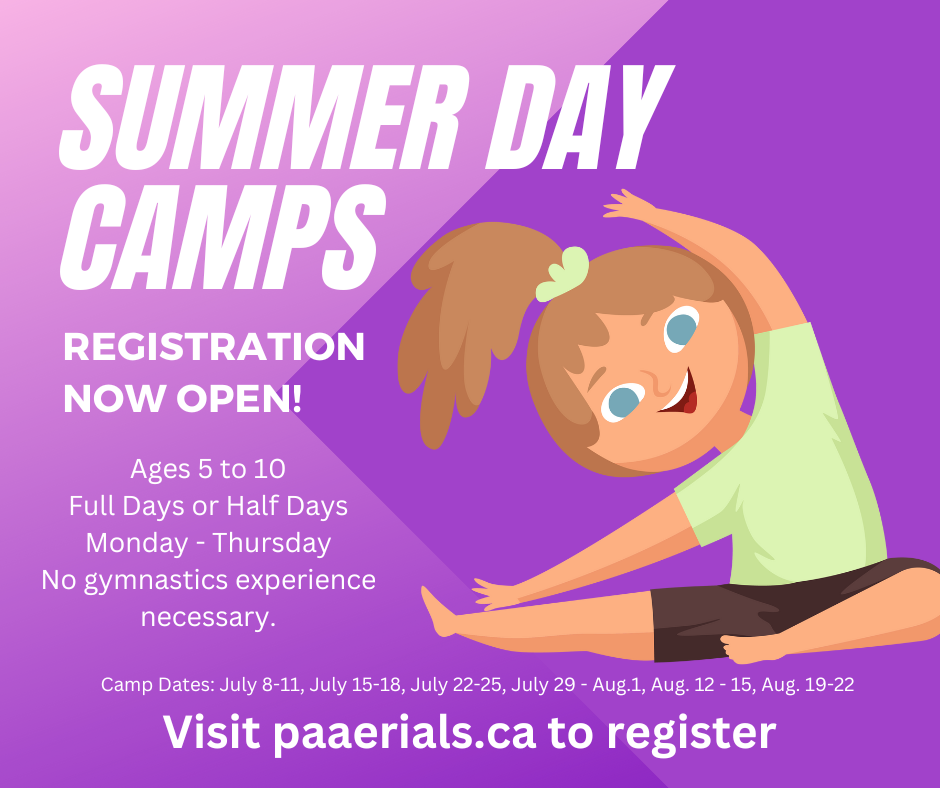 SUMMER DAY CAMPS

REGISTRATION NOW OPEN!

Ages 5 to 10
Full Days or Half Days
Monday - Thursday
No gymnastics experience necessary.

Camp Dates: July 8-11, July 15-18, July 22-25, July 29 - Aug.1, Aug. 12 - 15, Aug. 19-22

Visit paaerials.ca to register